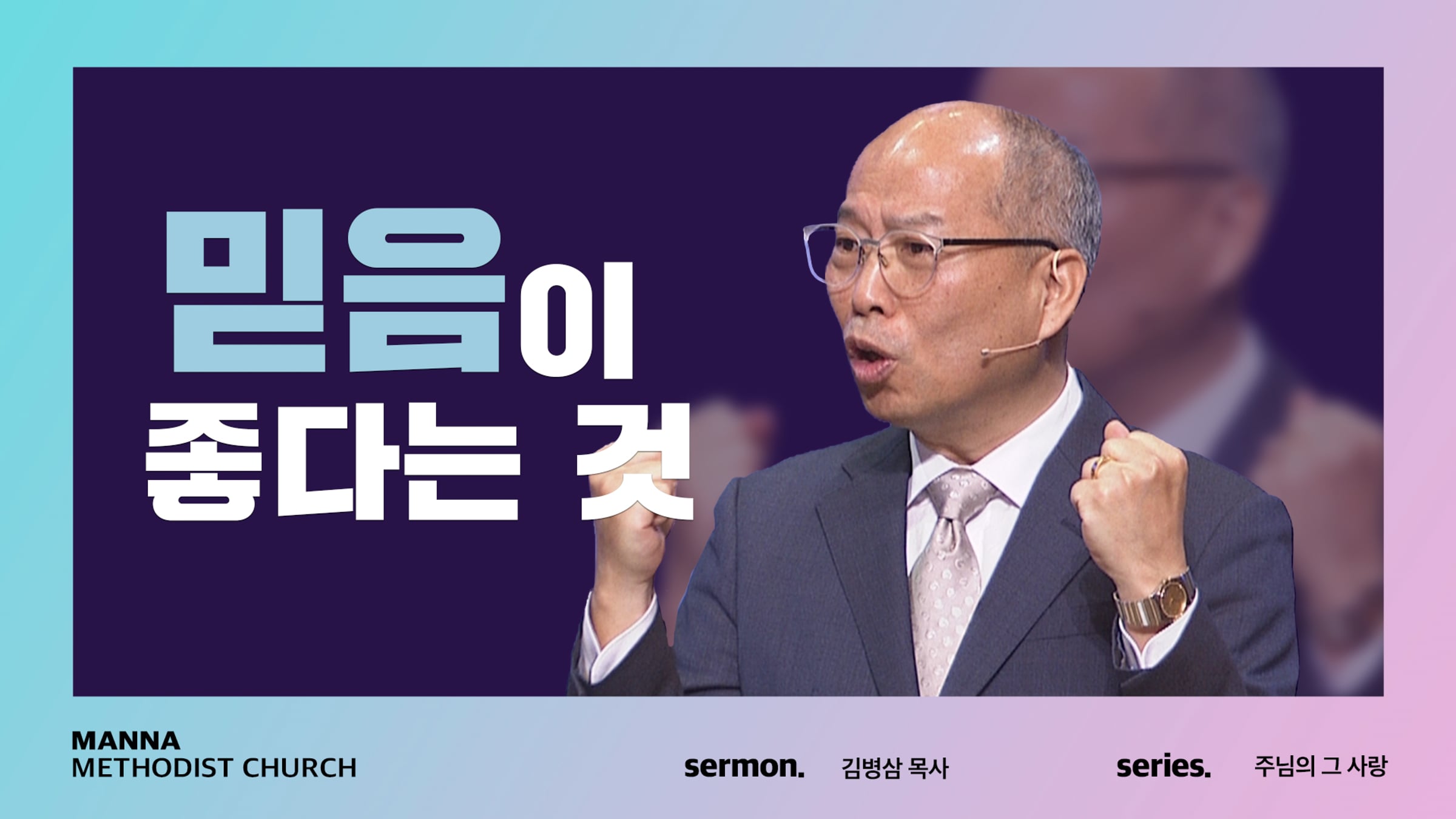 믿음이
좋다는 것

MANNA
METHODIST CHURCH

sermon. 김병삼 목사

series. 주님의 그 사랑